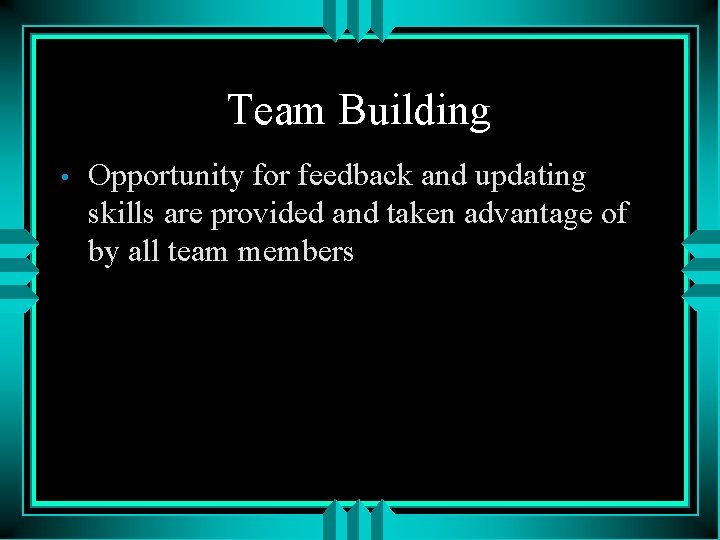 Team Building

• Opportunity for feedback and updating skills are provided and taken advantage of by all team members